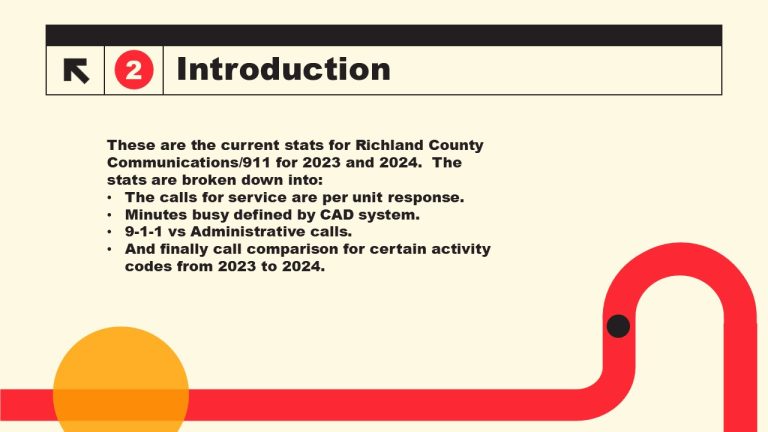 2 Introduction

These are the current stats for Richland County Communications/911 for 2023 and 2024. The stats are broken down into:
• The calls for service are per unit response.
• Minutes busy defined by CAD system.
• 9-1-1 vs Administrative calls.
• And finally call comparison for certain activity codes from 2023 to 2024.